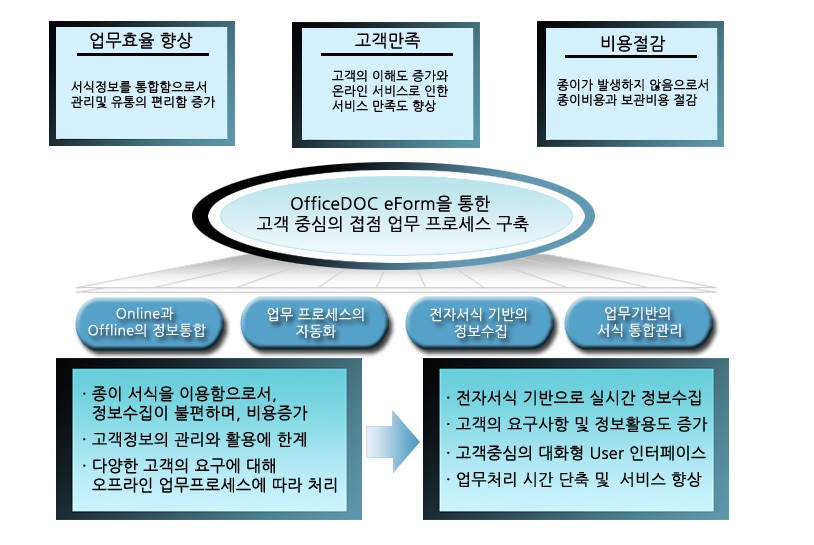 업무효율 향상

서식정보를 통합함으로서
관리및 유통의 편리함 증가

고객만족

고객의 이해도 증가와
온라인 서비스로 인한
서비스 만족도 향상

비용절감

종이가 발생하지 않음으로서
종이비용과 보관비용 절감

OfficeDOC eForm을 통한
고객 중심의 접점 업무 프로세스 구축

Online과
Offline의 정보통합

업무 프로세스의
자동화

전자서식 기반의
정보수집

업무기반의
서식 통합관리

· 종이 서식을 이용함으로서,
정보수집이 불편하며, 비용증가
· 고객정보의 관리와 활용에 한계
· 다양한 고객의 요구에 대해
오프라인 업무프로세스에 따라 처리

· 전자서식 기반으로 실시간 정보수집
· 고객의 요구사항 및 정보활용도 증가
· 고객중심의 대화형 User 인터페이스
· 업무처리 시간 단축 및 서비스 향상